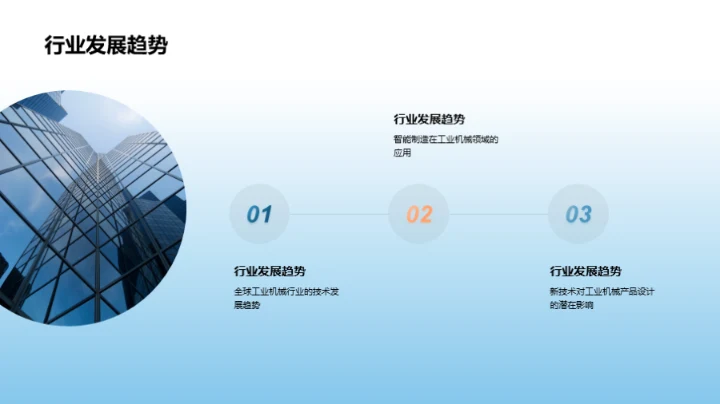 行业发展趋势

行业发展趋势

智能制造在工业机械领域的应用

01

02

03

行业发展趋势

全球工业机械行业的技术发展趋势

行业发展趋势

新技术对工业机械产品设计的潜在影响